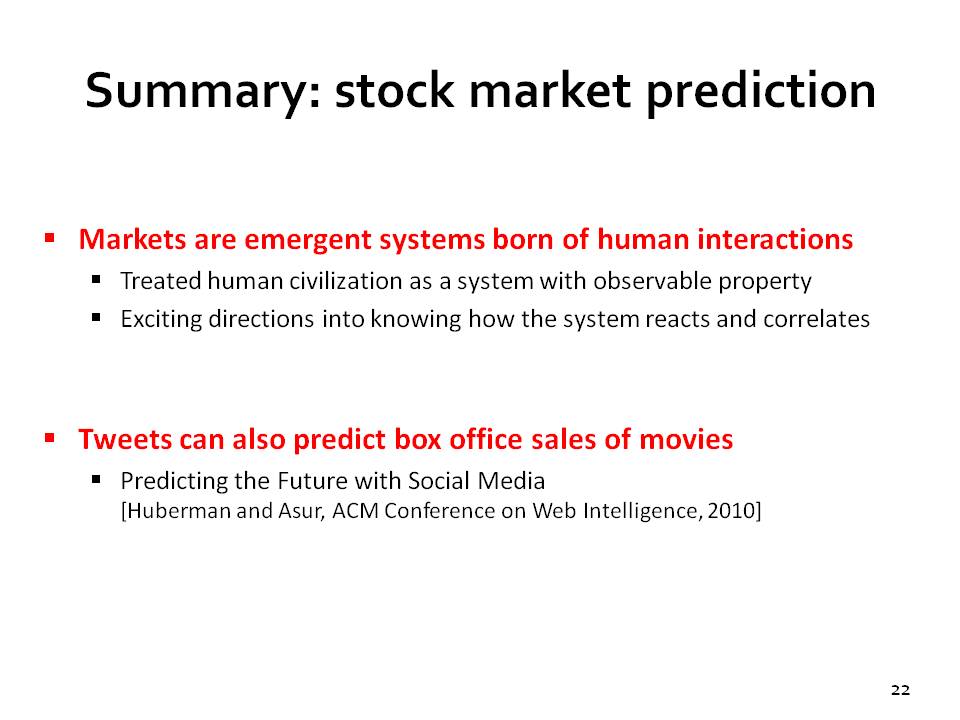 Summary: stock market prediction

▪ Markets are emergent systems born of human interactions
 ▪ Treated human civilization as a system with observable property
 ▪ Exciting directions into knowing how the system reacts and correlates

▪ Tweets can also predict box office sales of movies
 ▪ Predicting the Future with Social Media
 [Huberman and Asur, ACM Conference on Web Intelligence, 2010]

22